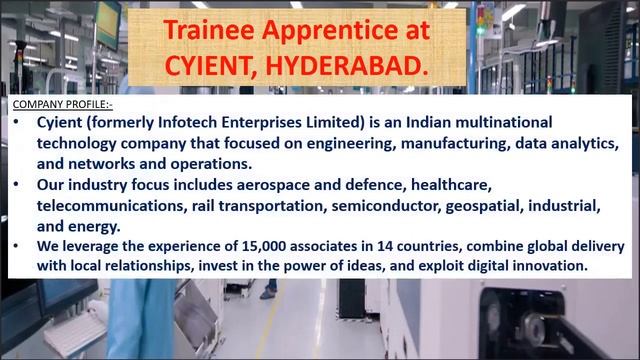 Trainee Apprentice at CYIENT, HYDERABAD.

COMPANY PROFILE:-

• Cyient (formerly Infotech Enterprises Limited) is an Indian multinational technology company that focused on engineering, manufacturing, data analytics, and networks and operations.
• Our industry focus includes aerospace and defence, healthcare, telecommunications, rail transportation, semiconductor, geospatial, industrial, and energy.
• We leverage the experience of 15,000 associates in 14 countries, combine global delivery with local relationships, invest in the power of ideas, and exploit digital innovation.